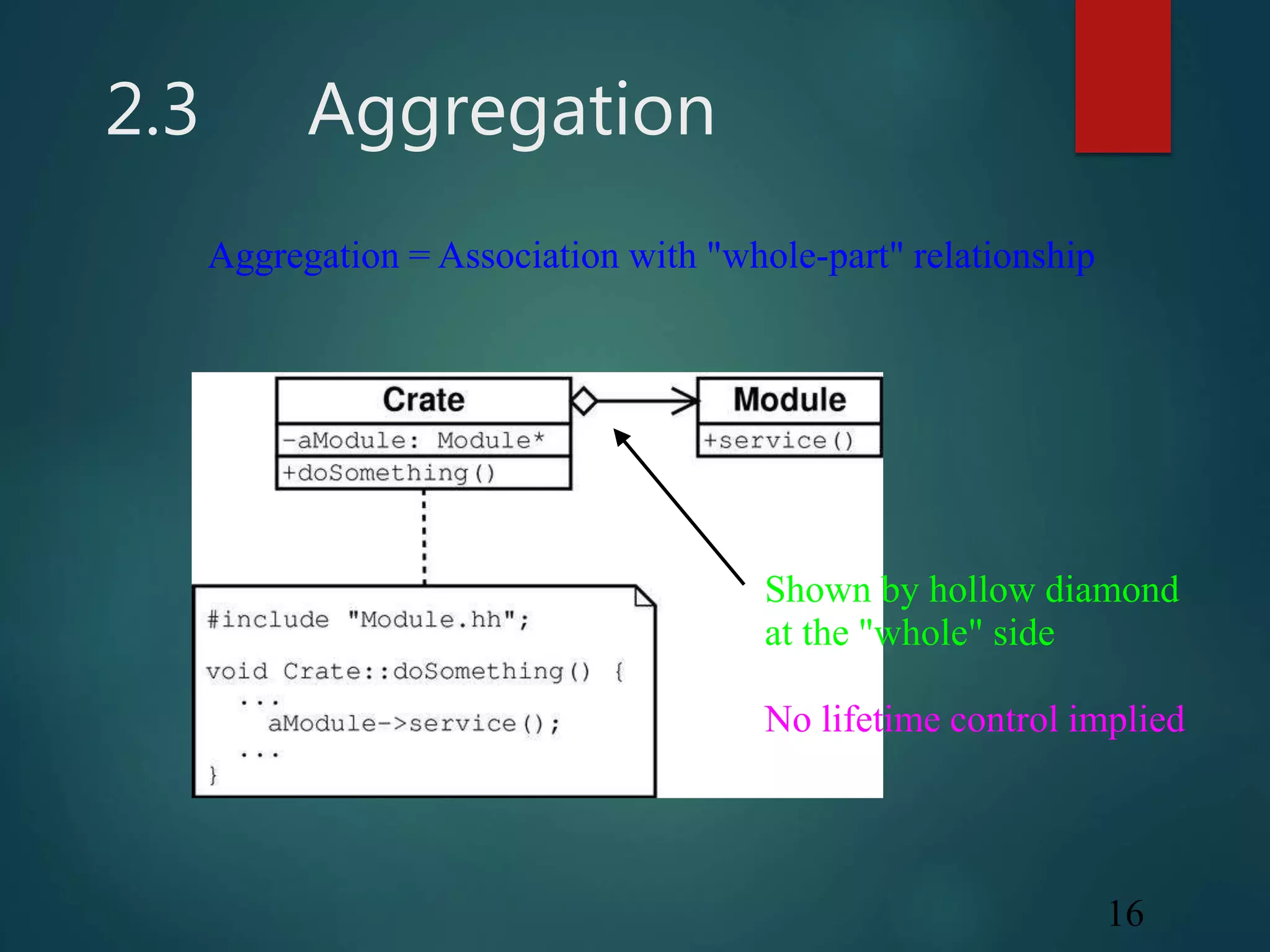 2.3 Aggregation

Aggregation = Association with "whole-part" relationship

Crate
-aModule: Module*
+doSomething()

Module
+service()

#include "Module.hh";

void Crate::doSomething() {
...
aModule->service();
...
}

Shown by hollow diamond at the "whole" side

No lifetime control implied

16